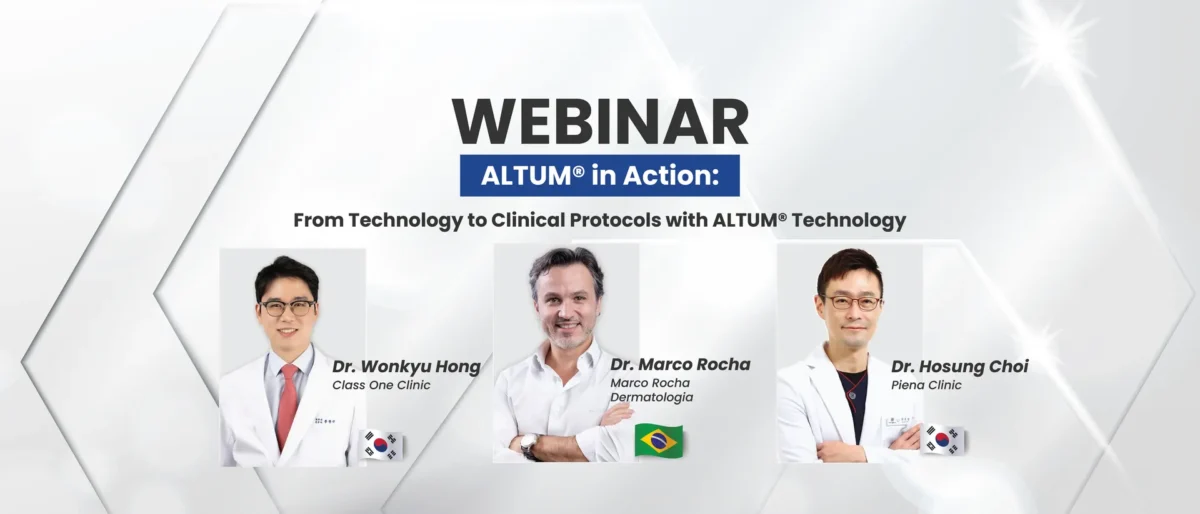 WEBINAR

ALTUM® in Action:

From Technology to Clinical Protocols with ALTUM® Technology

Dr. Wonkyu Hong
Class One Clinic

Dr. Marco Rocha
Marco Rocha Dermatologia

Dr. Hosung Choi
Piena Clinic